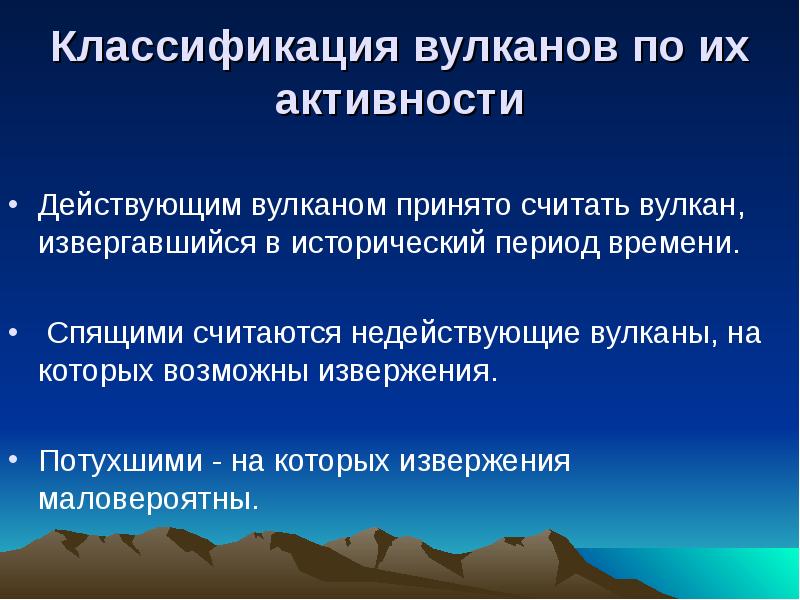 Классификация вулканов по их активности

• Действующим вулканом принято считать вулкан, извергавшийся в исторический период времени.

• Спящими считаются недействующие вулканы, на которых возможны извержения.

• Потухшими - на которых извержения маловероятны.